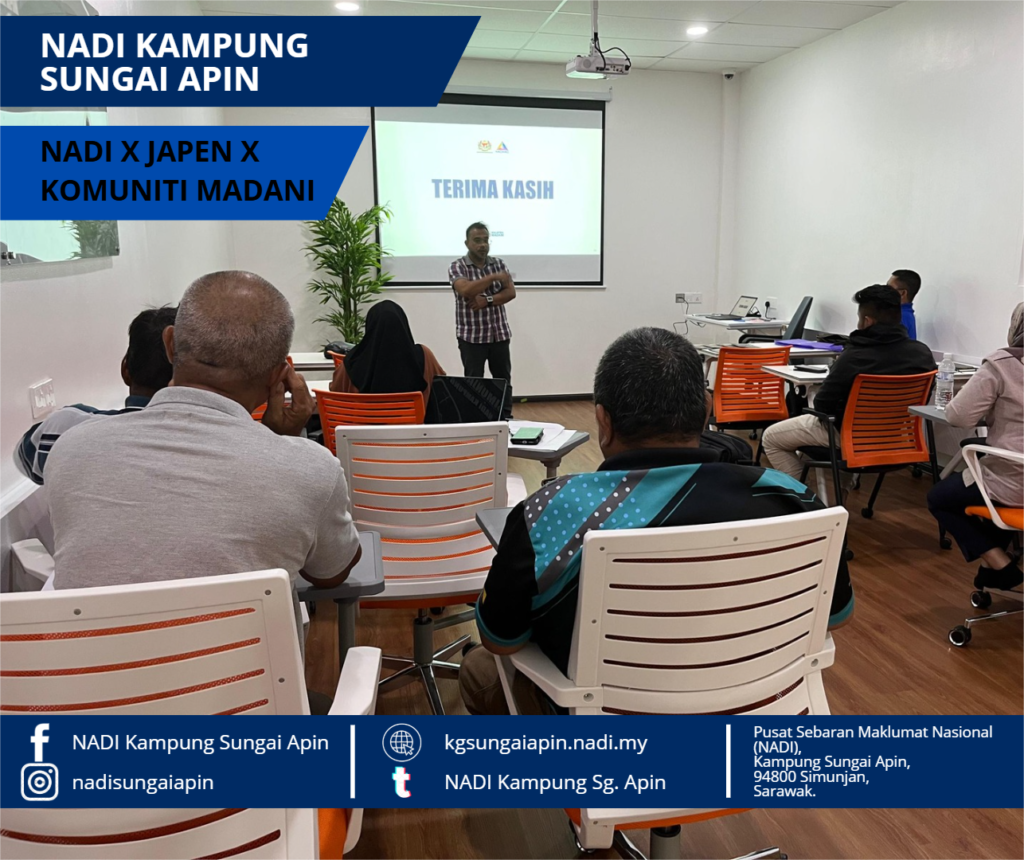 NADI KAMPUNG SUNGAI APIN

NADI X JAPEN X KOMUNITI MADANI

TERIMA KASIH

NADI Kampung Sungai Apin

nadisungaiapin

kgsungaiapin.nadi.my

NADI Kampung Sg. Apin

Pusat Sebaran Maklumat Nasional (NADI),
Kampung Sungai Apin,
94800 Simunjan,
Sarawak.